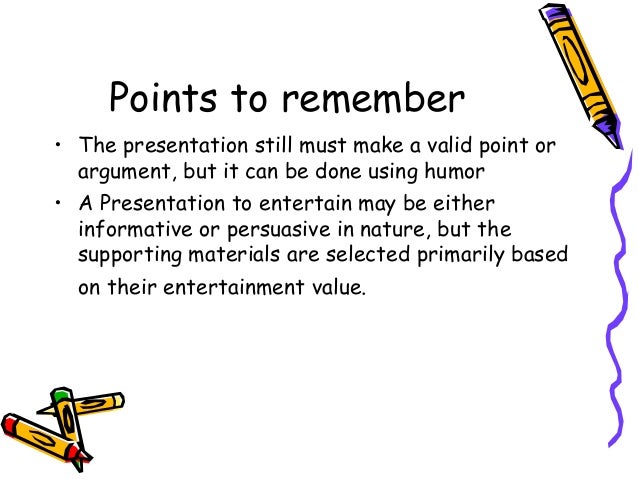 Points to remember

• The presentation still must make a valid point or argument, but it can be done using humor
• A Presentation to entertain may be either informative or persuasive in nature, but the supporting materials are selected primarily based on their entertainment value.